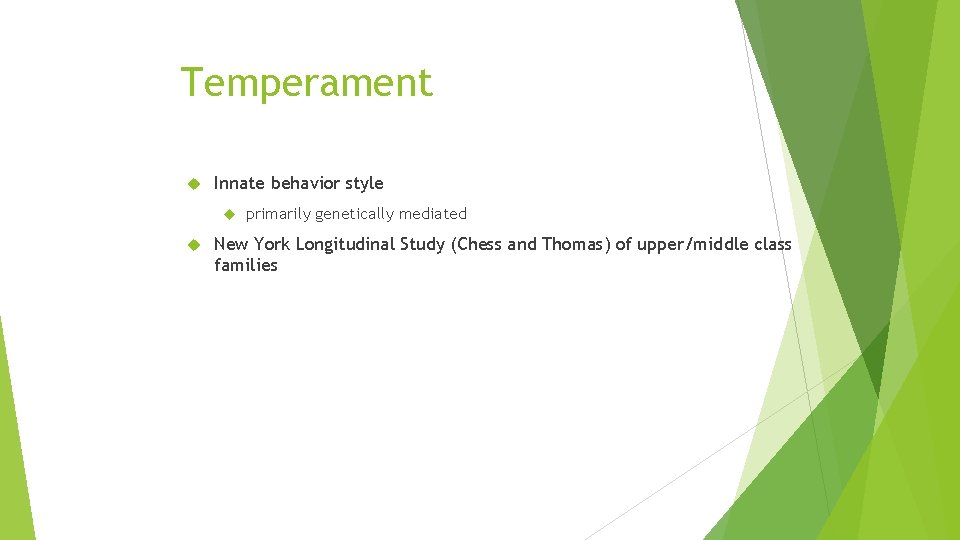 Temperament

Innate behavior style

primarily genetically mediated

New York Longitudinal Study (Chess and Thomas) of upper/middle class families